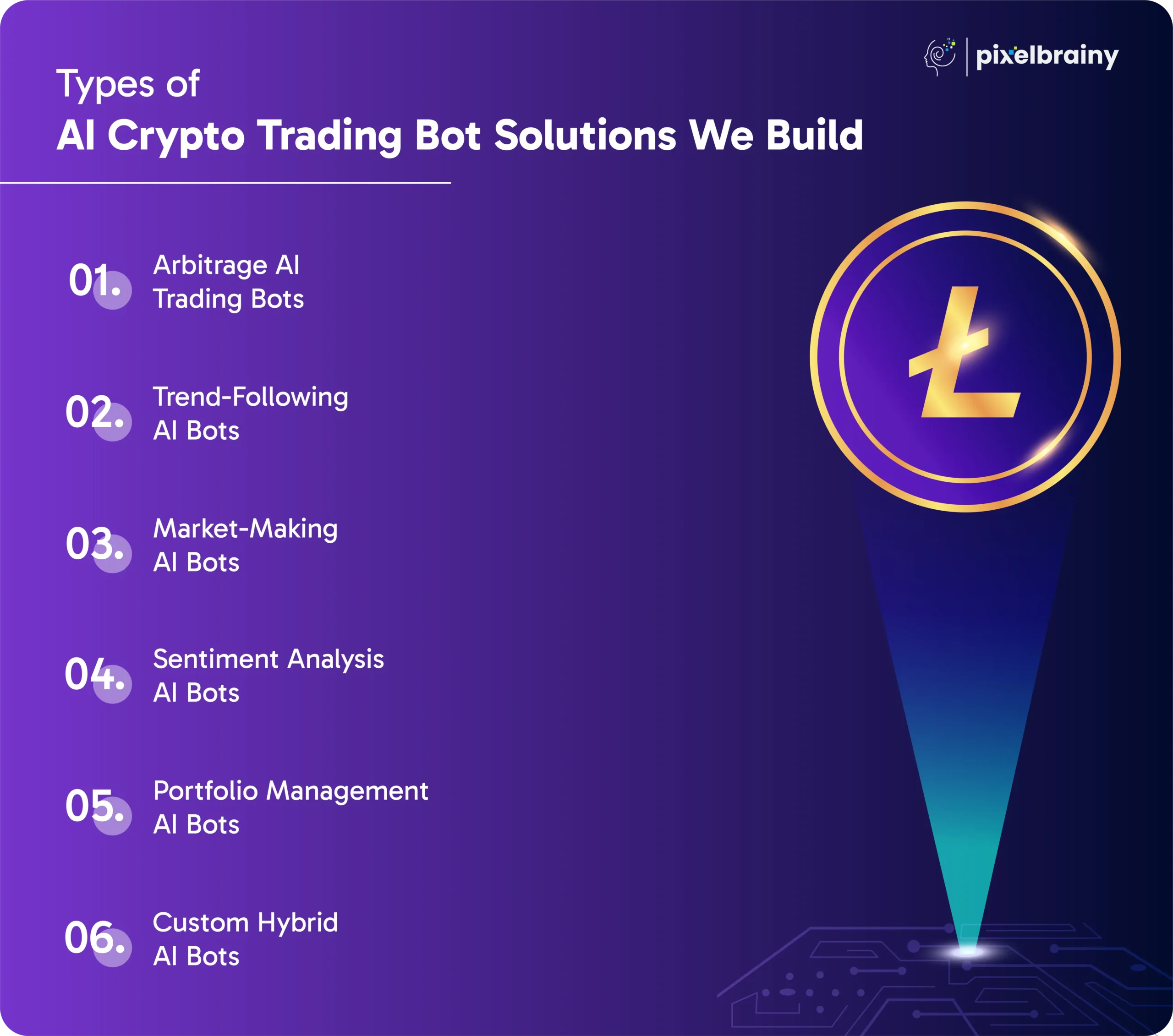 pixelbrainy

Types of
AI Crypto Trading Bot Solutions We Build

01. Arbitrage AI Trading Bots

02. Trend-Following AI Bots

03. Market-Making AI Bots

04. Sentiment Analysis AI Bots

05. Portfolio Management AI Bots

06. Custom Hybrid AI Bots